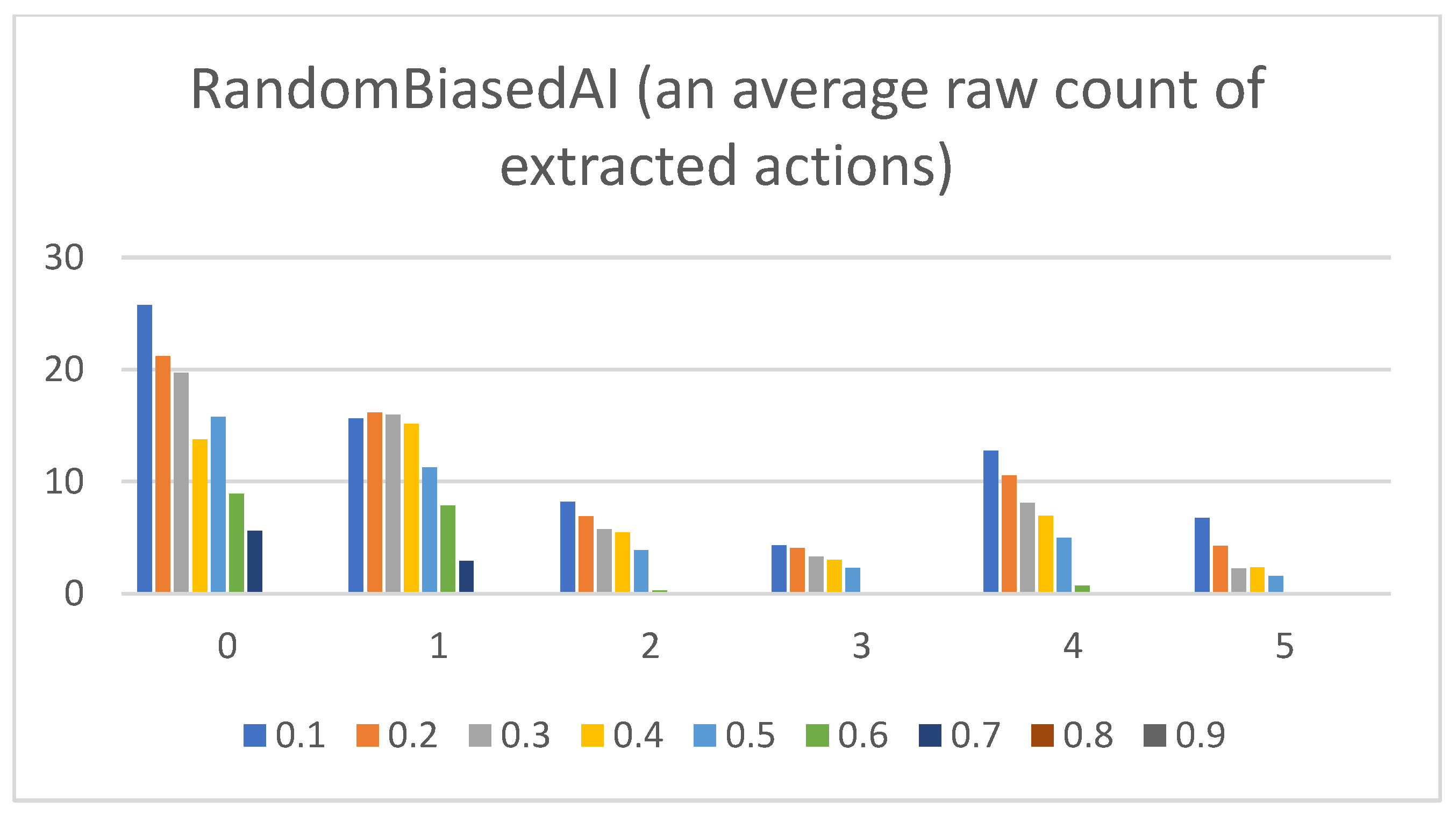 RandomBiasedAI (an average raw count of extracted actions)

30
20
10
0

0
1
2
3
4
5

0.1 0.2 0.3 0.4 0.5 0.6 0.7 0.8 0.9